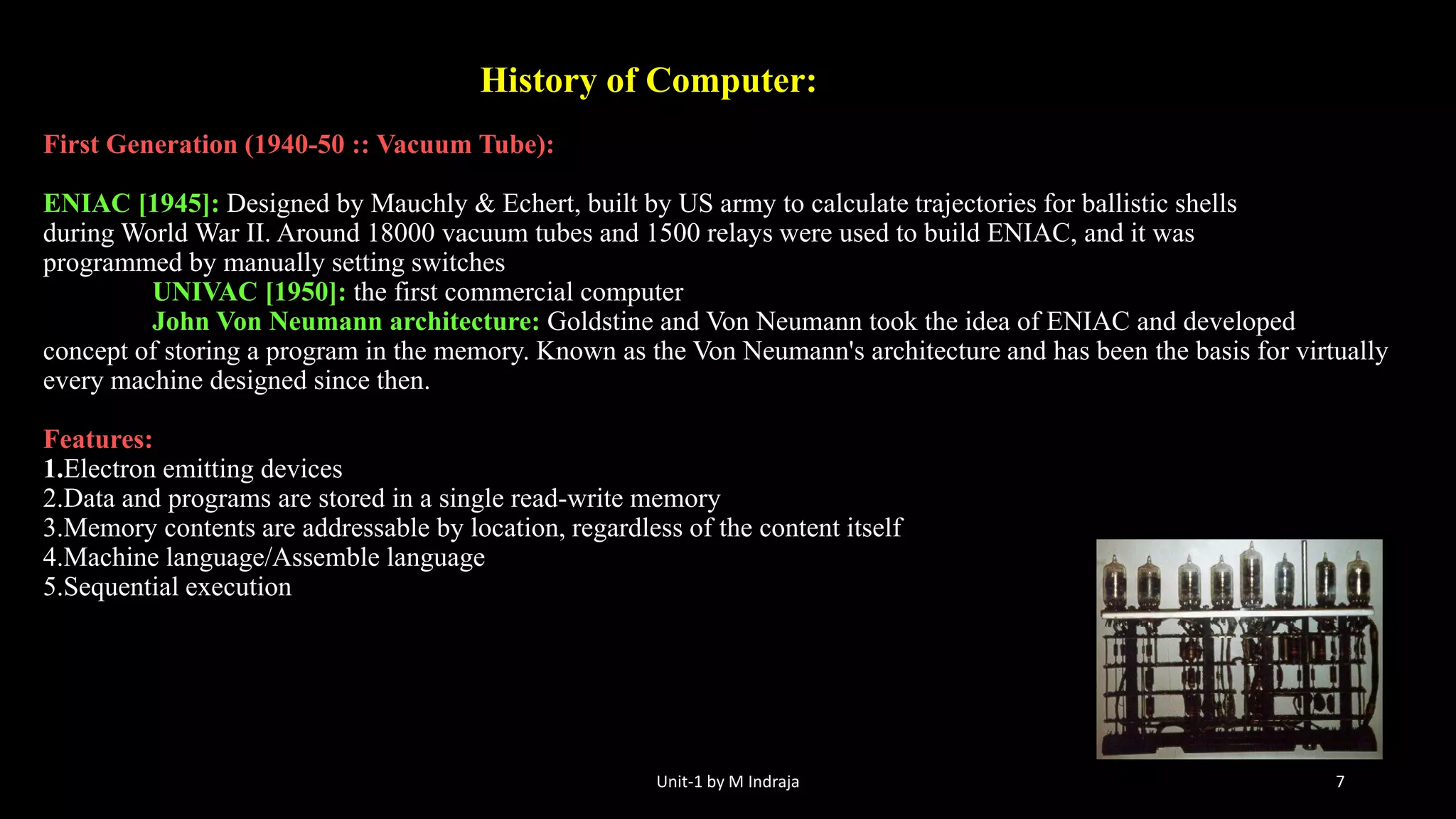 History of Computer:

First Generation (1940-50 :: Vacuum Tube):

ENIAC [1945]: Designed by Mauchly & Echert, built by US army to calculate trajectories for ballistic shells during World War II. Around 18000 vacuum tubes and 1500 relays were used to build ENIAC, and it was programmed by manually setting switches

UNIVAC [1950]: the first commercial computer

John Von Neumann architecture: Goldstine and Von Neumann took the idea of ENIAC and developed concept of storing a program in the memory. Known as the Von Neumann's architecture and has been the basis for virtually every machine designed since then.

Features:
1.Electron emitting devices
2.Data and programs are stored in a single read-write memory
3.Memory contents are addressable by location, regardless of the content itself
4.Machine language/Assemble language
5.Sequential execution

Unit-1 by M Indraja

7